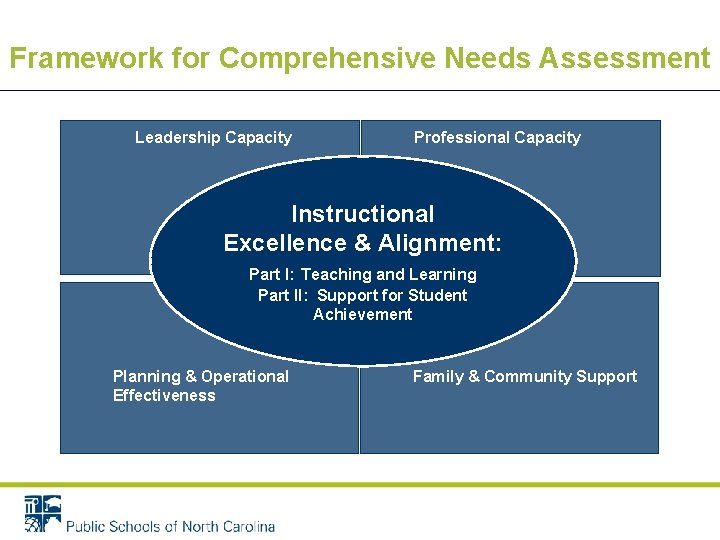 Framework for Comprehensive Needs Assessment

Leadership Capacity

Professional Capacity

Instructional Excellence & Alignment:

Part I: Teaching and Learning
Part II: Support for Student Achievement

Planning & Operational Effectiveness

Family & Community Support

Public Schools of North Carolina